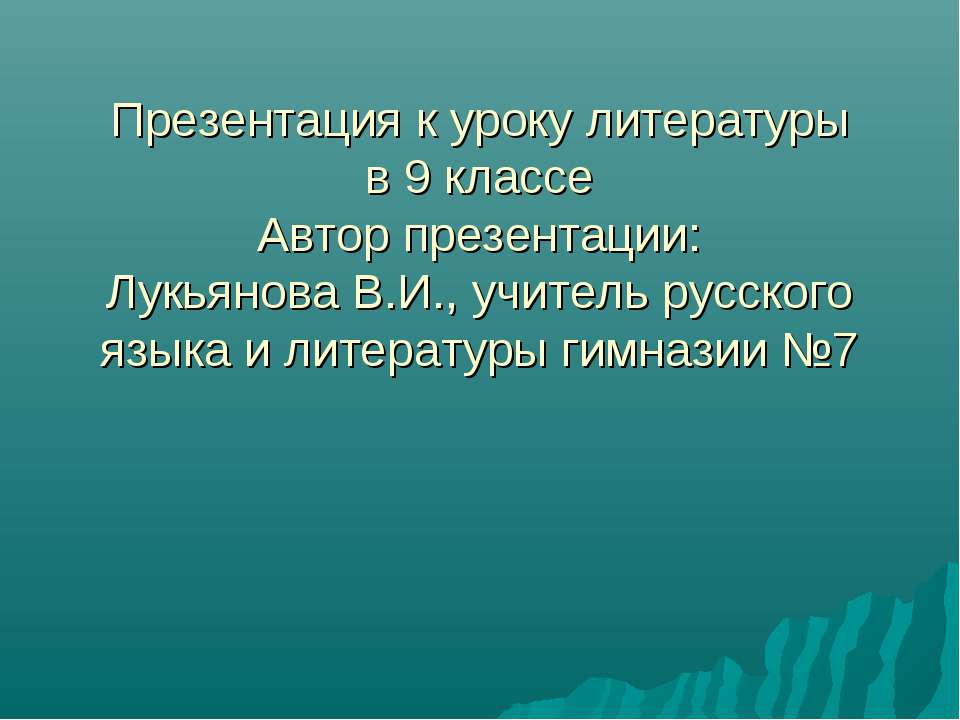 Презентация к уроку литературы в 9 классе
Автор презентации:
Лукьянова В.И., учитель русского языка и литературы гимназии №7